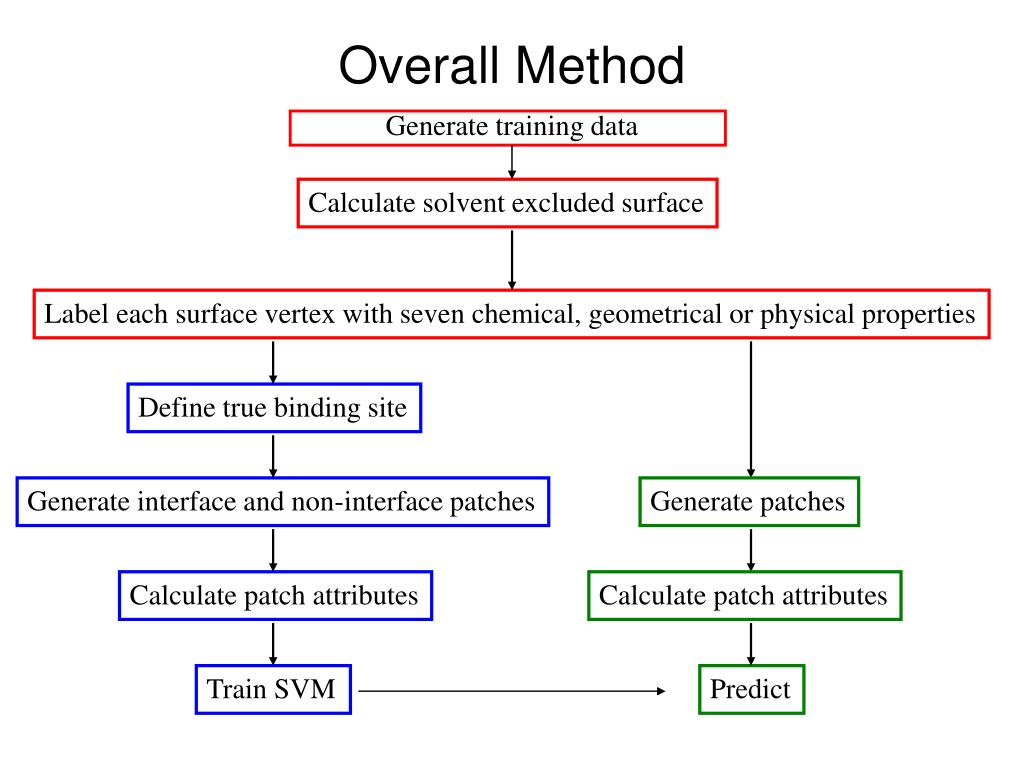 Overall Method

Generate training data

Calculate solvent excluded surface

Label each surface vertex with seven chemical, geometrical or physical properties

Define true binding site

Generate interface and non-interface patches

Calculate patch attributes

Train SVM

Generate patches

Calculate patch attributes

Predict